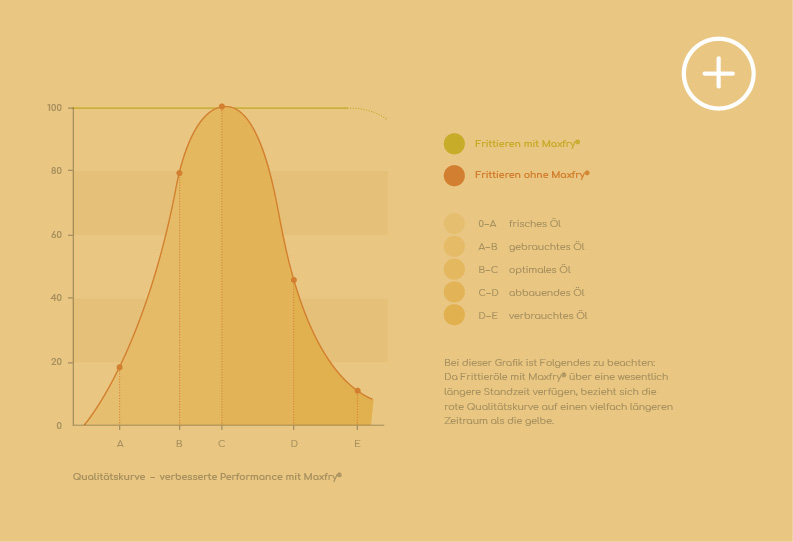 100
80
60
40
20
0
A B C D E

Qualitätskurve – verbesserte Performance mit Maxfry®

Frittieren mit Maxfry®
Frittieren ohne Maxfry®

0–A frisches Öl
A–B gebrauchtes Öl
B–C optimales Öl
C–D abbauendes Öl
D–E verbrauchtes Öl

Bei dieser Grafik ist Folgendes zu beachten: Da Frittieröle mit Maxfry® über eine wesentlich längere Standzeit verfügen, bezieht sich die rote Qualitätskurve auf einen vielfach längeren Zeitraum als die gelbe.